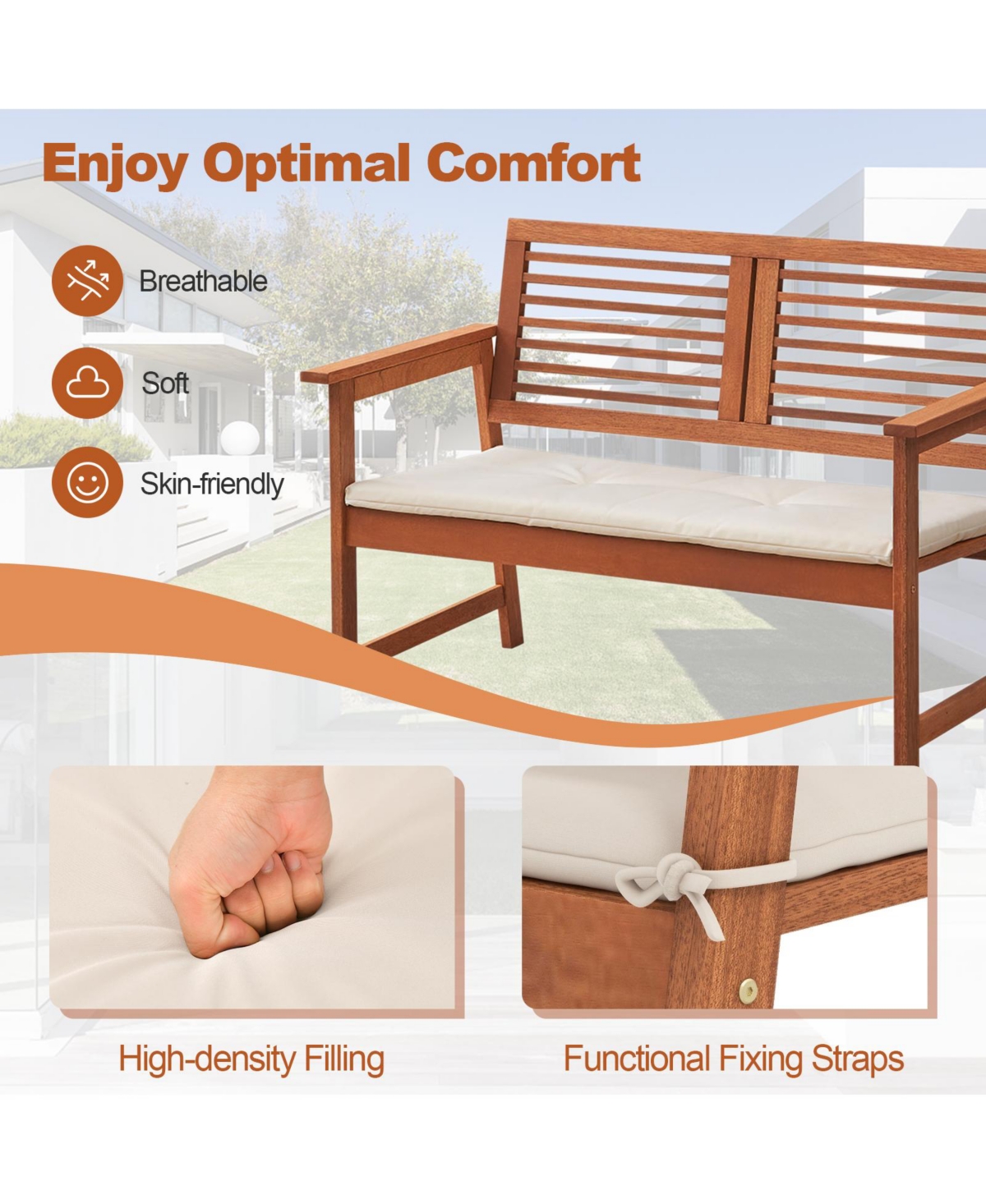 Enjoy Optimal Comfort

Breathable

Soft

Skin-friendly

High-density Filling

Functional Fixing Straps